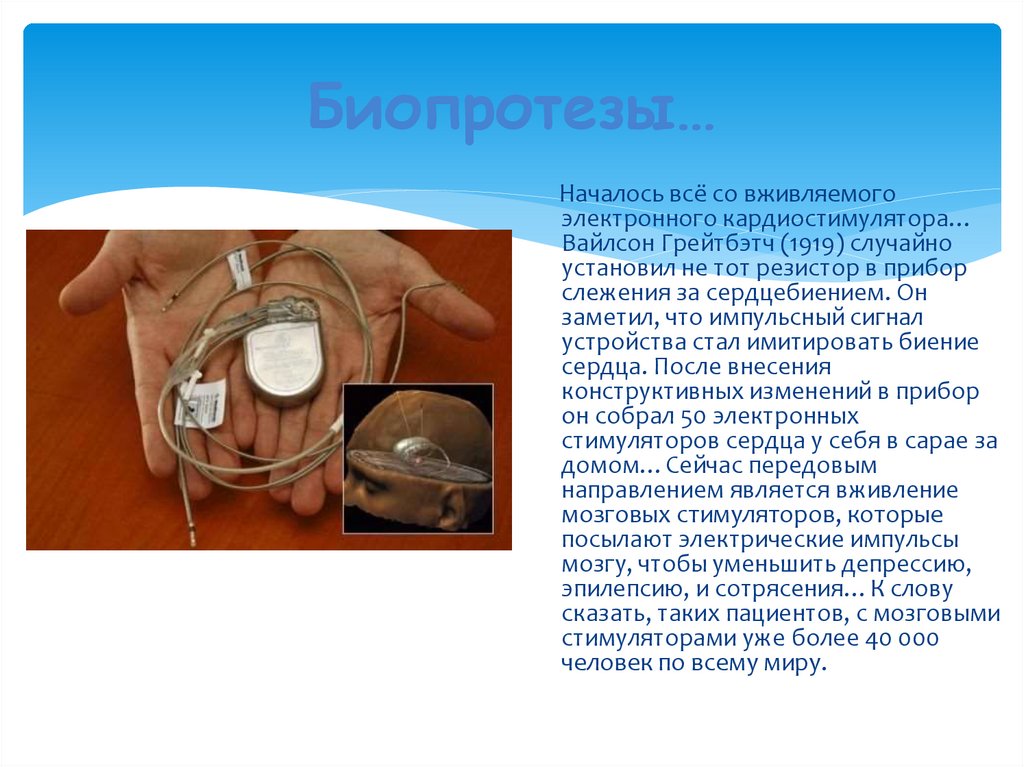 Биопротезы…

Началось всё со вживляемого электронного кардиостимулятора… Вайлсон Грейтбэтч (1919) случайно установил не тот резистор в прибор слежения за сердцебиением. Он заметил, что импульсный сигнал устройства стал имитировать биение сердца. После внесения конструктивных изменений в прибор он собрал 50 электронных стимуляторов сердца у себя в сарае за домом… Сейчас передовым направлением является вживление мозговых стимуляторов, которые посылают электрические импульсы мозгу, чтобы уменьшить депрессию, эпилепсию, и сотрясения… К слову сказать, таких пациентов, с мозговыми стимуляторами уже более 40 000 человек по всему миру.